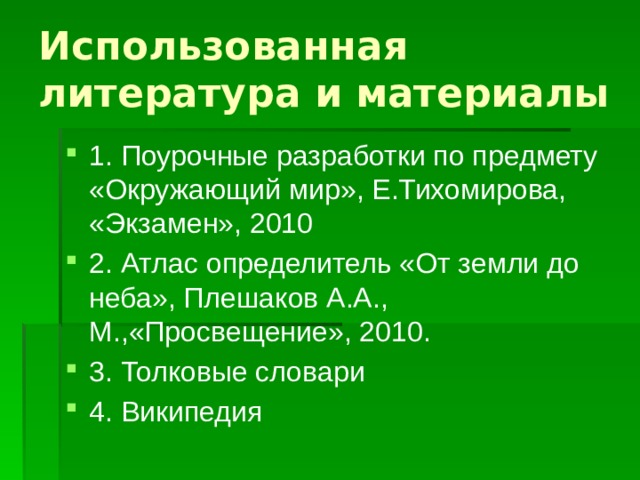 Использованная литература и материалы

1. Поурочные разработки по предмету «Окружающий мир», Е.Тихомирова, «Экзамен», 2010

2. Атлас определитель «От земли до неба», Плешаков А.А., М.,«Просвещение», 2010.

3. Толковые словари

4. Википедия